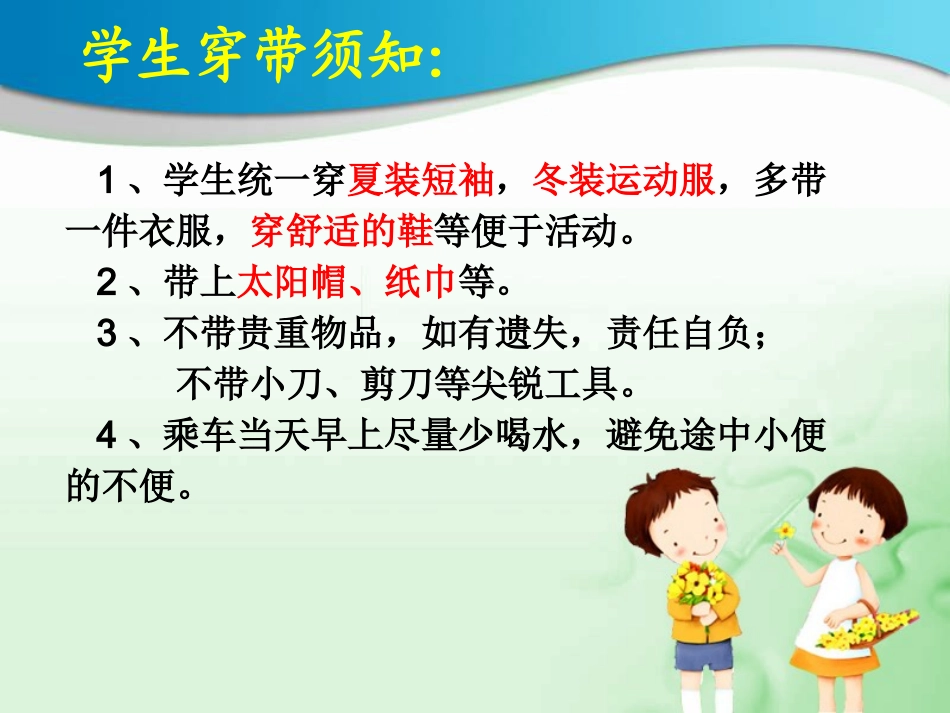 学生穿带须知:

1、学生统一穿夏装短袖，冬装运动服，多带一件衣服，穿舒适的鞋等便于活动。

2、带上太阳帽、纸巾等。

3、不带贵重物品，如有遗失，责任自负；

不带小刀、剪刀等尖锐工具。

4、乘车当天早上尽量少喝水，避免途中小便的不便。